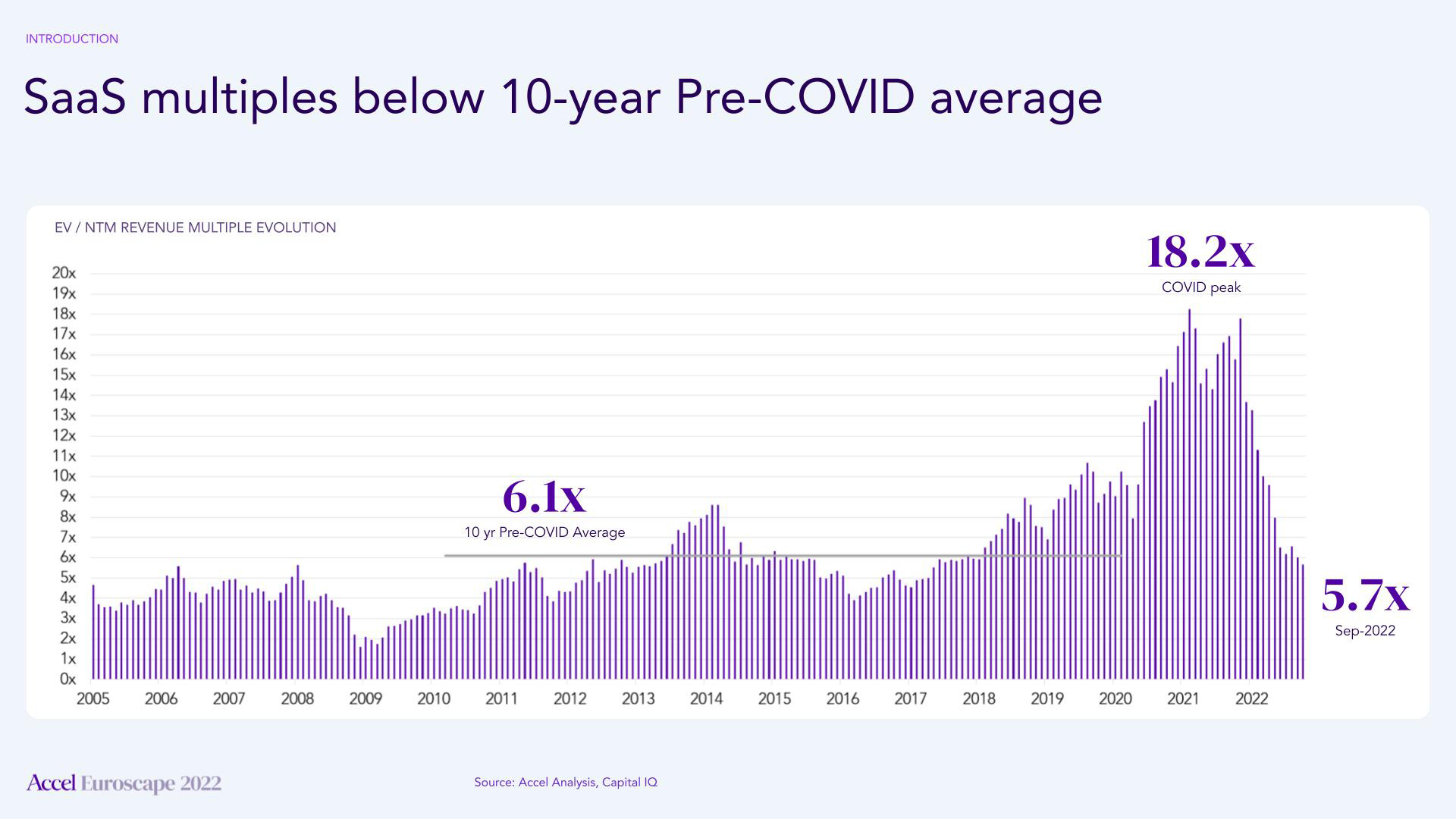 INTRODUCTION

SaaS multiples below 10-year Pre-COVID average

EV / NTM REVENUE MULTIPLE EVOLUTION

18.2x
COVID peak

6.1x
10 yr Pre-COVID Average

5.7x
Sep-2022

20x
19x
18x
17x
16x
15x
14x
13x
12x
11x
10x
9x
8x
7x
6x
5x
4x
3x
2x
1x
0x

2005 2006 2007 2008 2009 2010 2011 2012 2013 2014 2015 2016 2017 2018 2019 2020 2021 2022

Accel Euroscape 2022

Source: Accel Analysis, Capital IQ